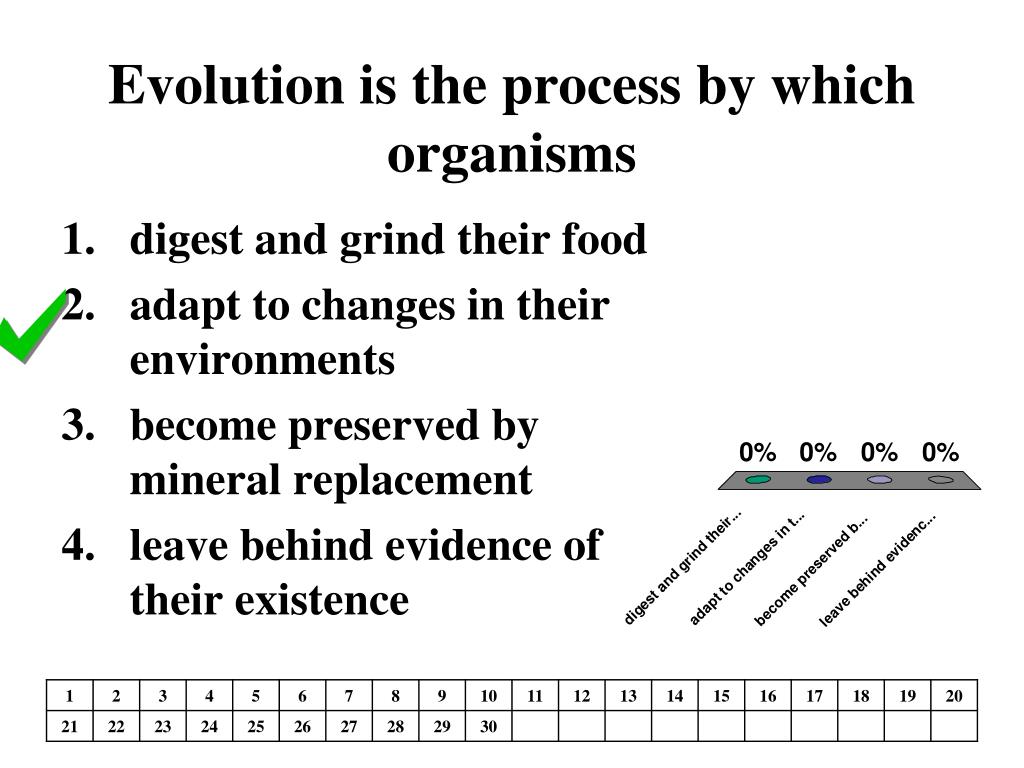 Evolution is the process by which organisms

1. digest and grind their food
2. adapt to changes in their environments
3. become preserved by mineral replacement
4. leave behind evidence of their existence

0% 0% 0% 0%

digest and grind their ...
adapt to changes in t...
become preserved b...
leave behind evidenc...

| 1 | 2 | 3 | 4 | 5 | 6 | 7 | 8 | 9 | 10 | 11 | 12 | 13 | 14 | 15 | 16 | 17 | 18 | 19 | 20 |
|---|---|---|---|---|---|---|---|---|---|---|---|---|---|---|---|---|---|---|---|
| 21 | 22 | 23 | 24 | 25 | 26 | 27 | 28 | 29 | 30 | | | | | | | | | | |